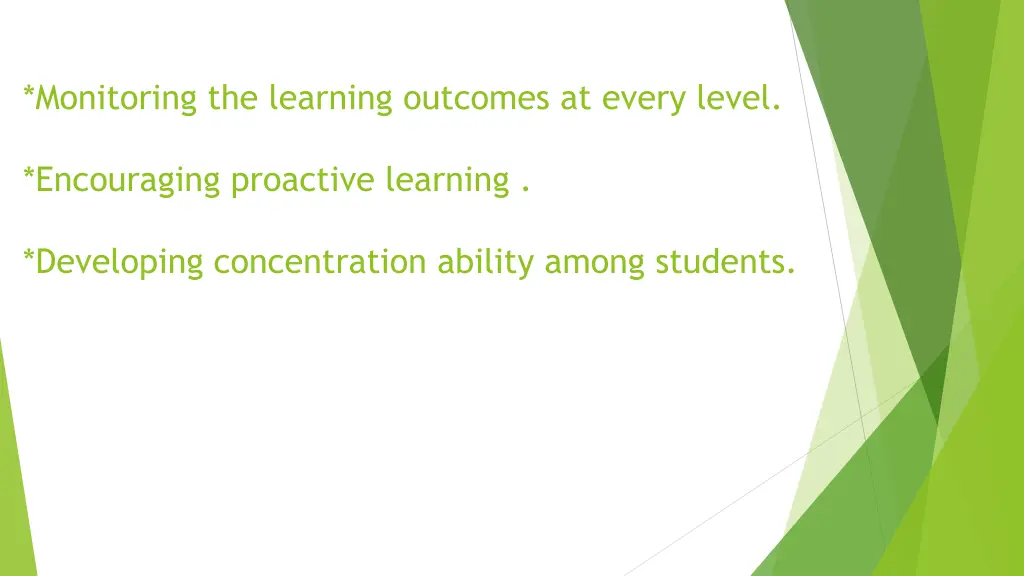 *Monitoring the learning outcomes at every level.

*Encouraging proactive learning .

*Developing concentration ability among students.